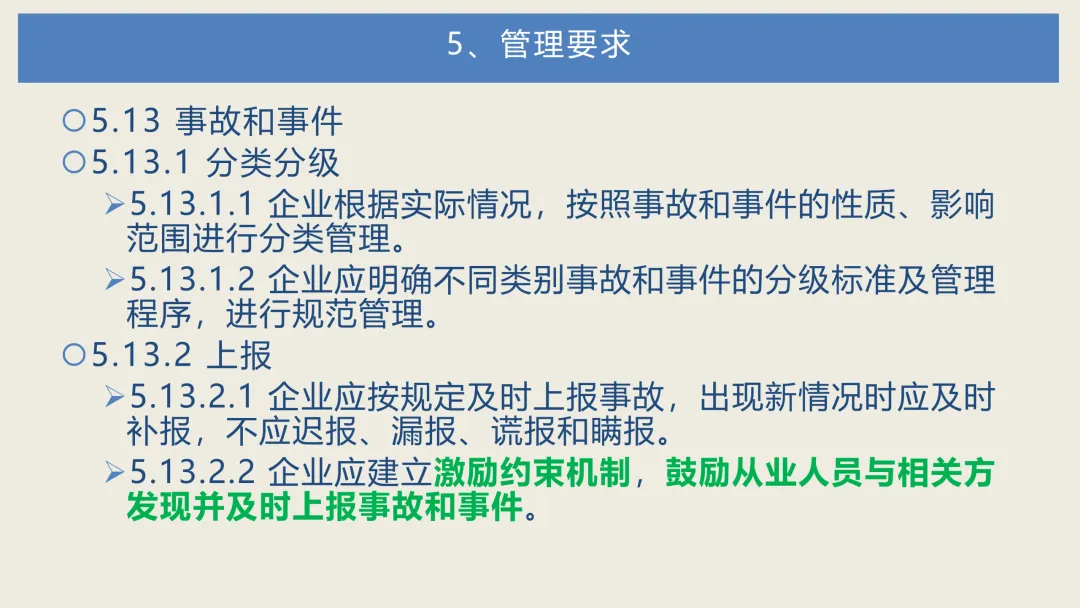 5、管理要求

○5.13 事故和事件

○5.13.1 分类分级

➢5.13.1.1 企业根据实际情况，按照事故和事件的性质、影响范围进行分类管理。

➢5.13.1.2 企业应明确不同类别事故和事件的分级标准及管理程序，进行规范管理。

○5.13.2 上报

➢5.13.2.1 企业应按规定及时上报事故，出现新情况时应及时补报，不应迟报、漏报、谎报和瞒报。

➢5.13.2.2 企业应建立激励约束机制，鼓励从业人员与相关方发现并及时上报事故和事件。